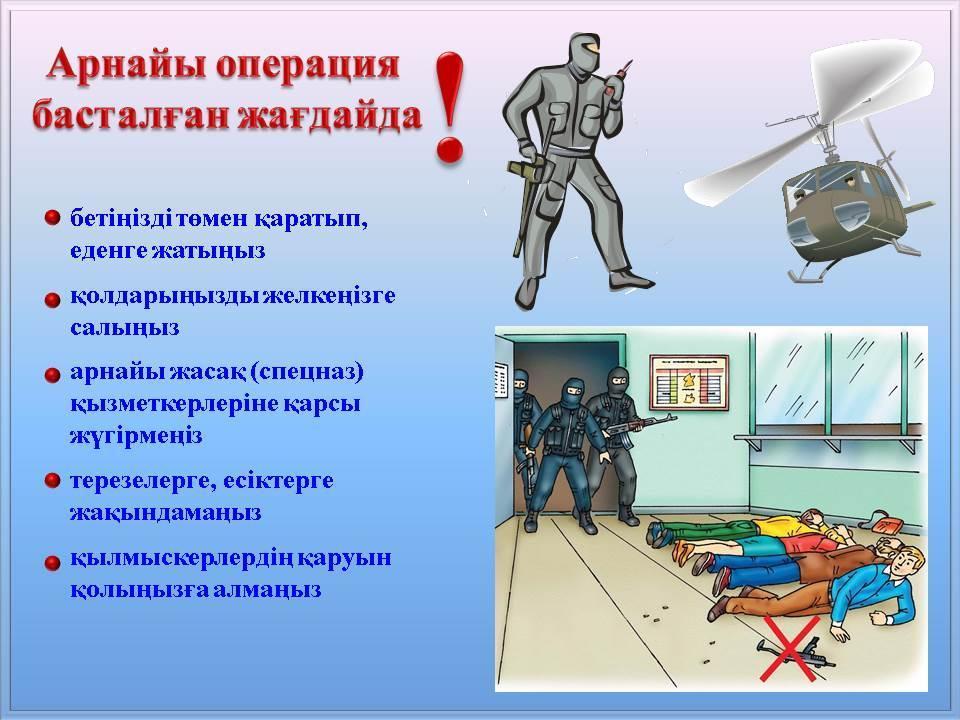 Арнайы операция басталған жағдайда !

бетіңізді төмен қаратып, еденге жатыңыз

қолдарыңызды желкеңізге салыңыз

арнайы жасақ (спецназ) қызметкерлеріне қарсы жүгірмеңіз

терезелерге, есіктерге жақындамаңыз

қылмыскерлердің қаруын қолыңызға алмаңыз